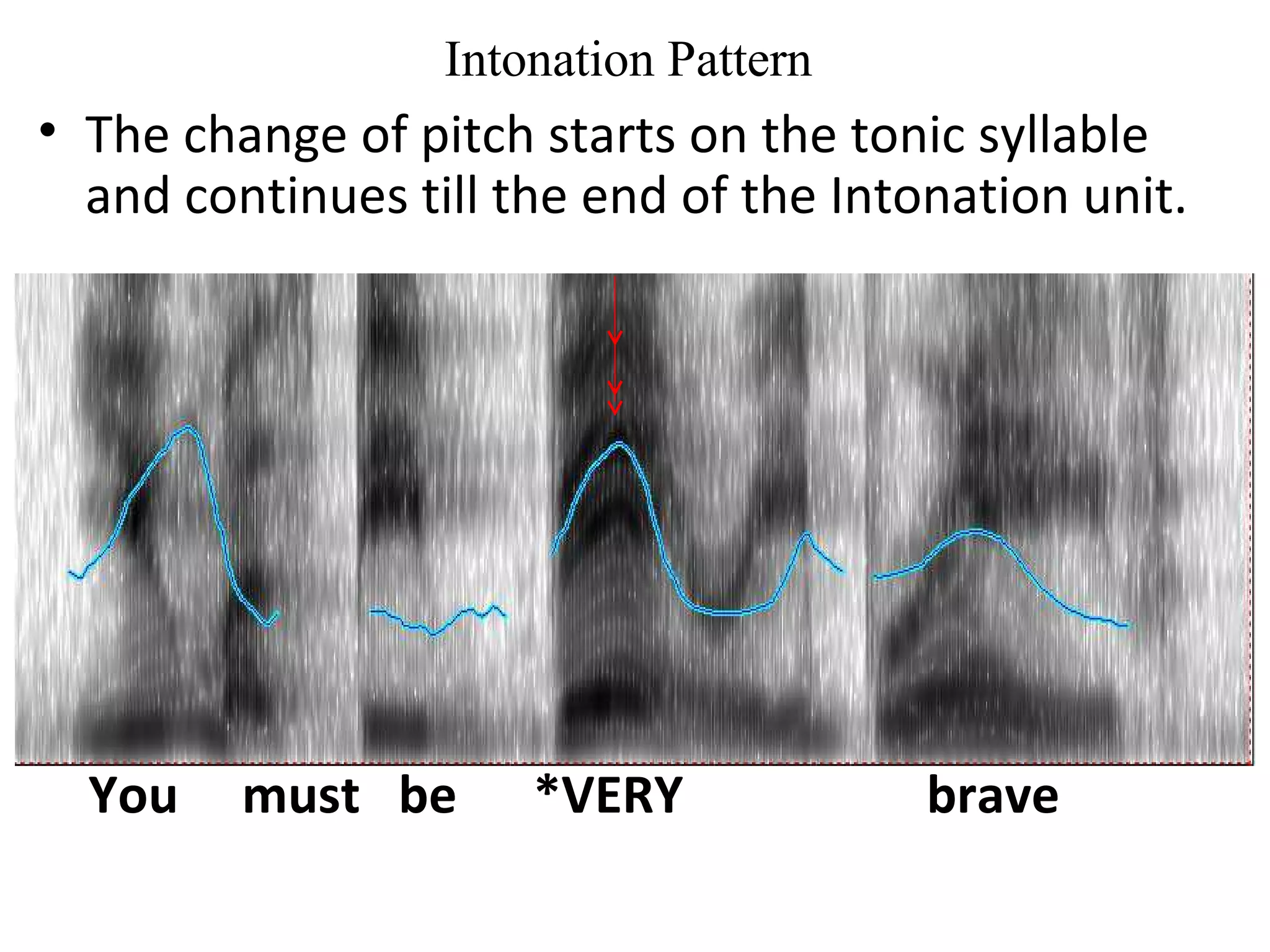 Intonation Pattern

• The change of pitch starts on the tonic syllable and continues till the end of the Intonation unit.

You must be *VERY brave